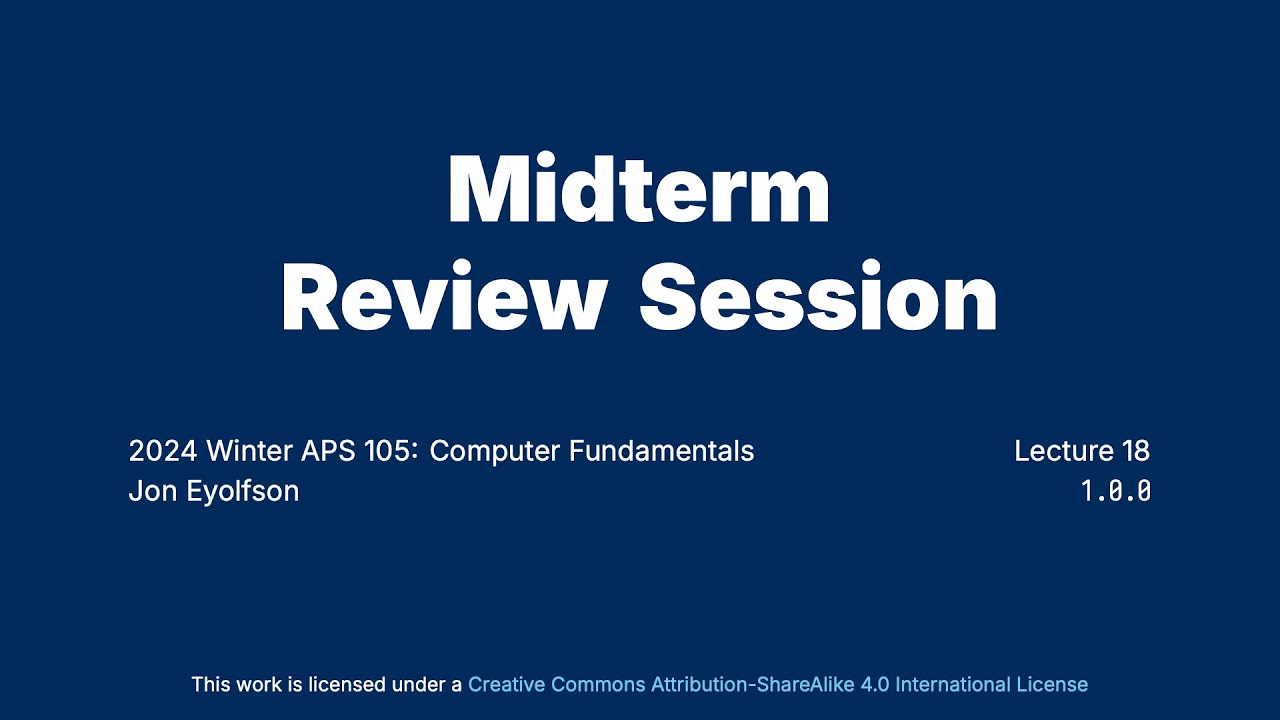 Midterm
Review Session

2024 Winter APS 105: Computer Fundamentals
Jon Eyolfson

Lecture 18
1.0.0

This work is licensed under a Creative Commons Attribution-ShareAlike 4.0 International License